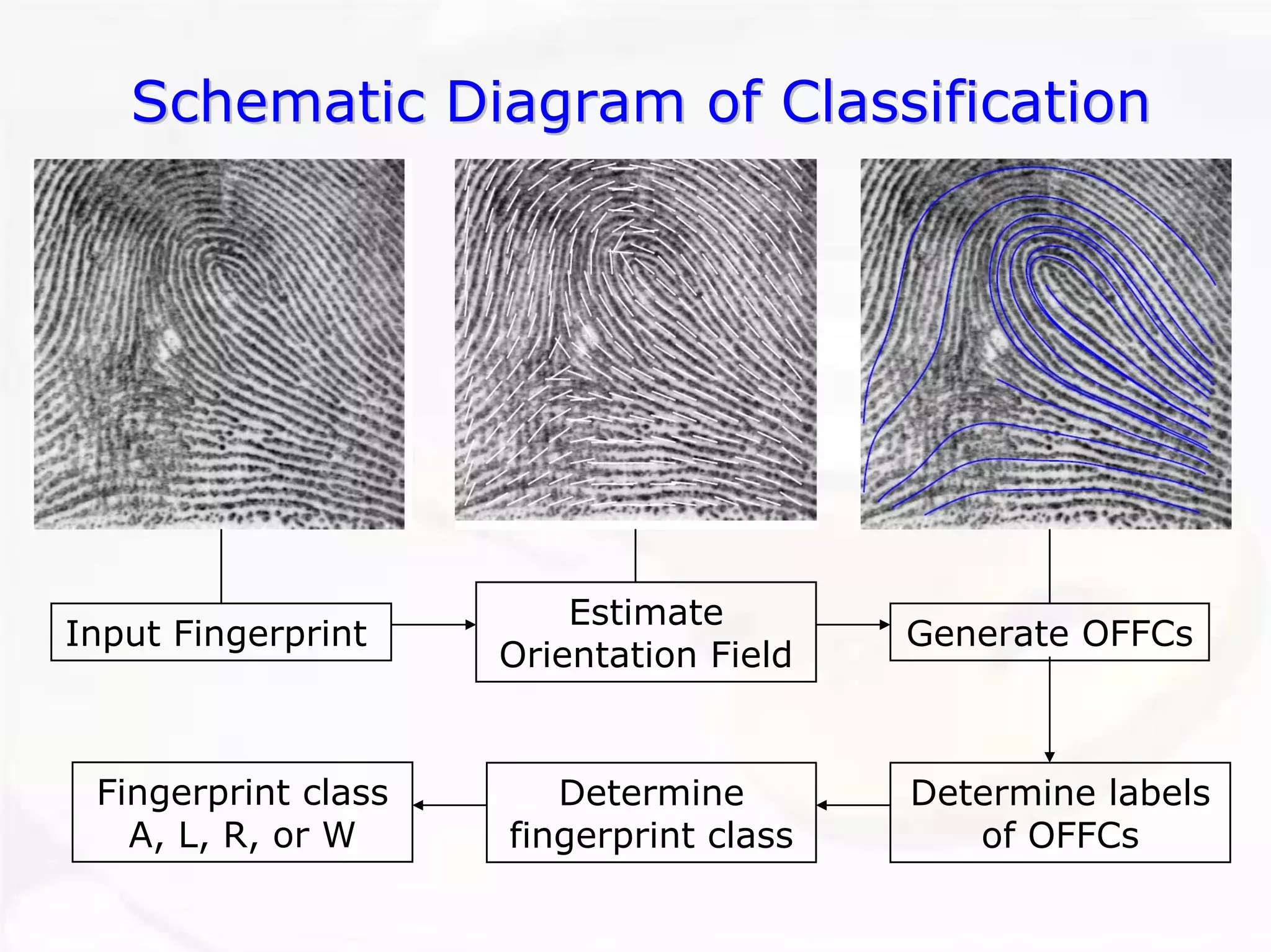 Schematic Diagram of Classification

Input Fingerprint

Estimate Orientation Field

Generate OFFCs

Determine labels of OFFCs

Determine fingerprint class

Fingerprint class A, L, R, or W